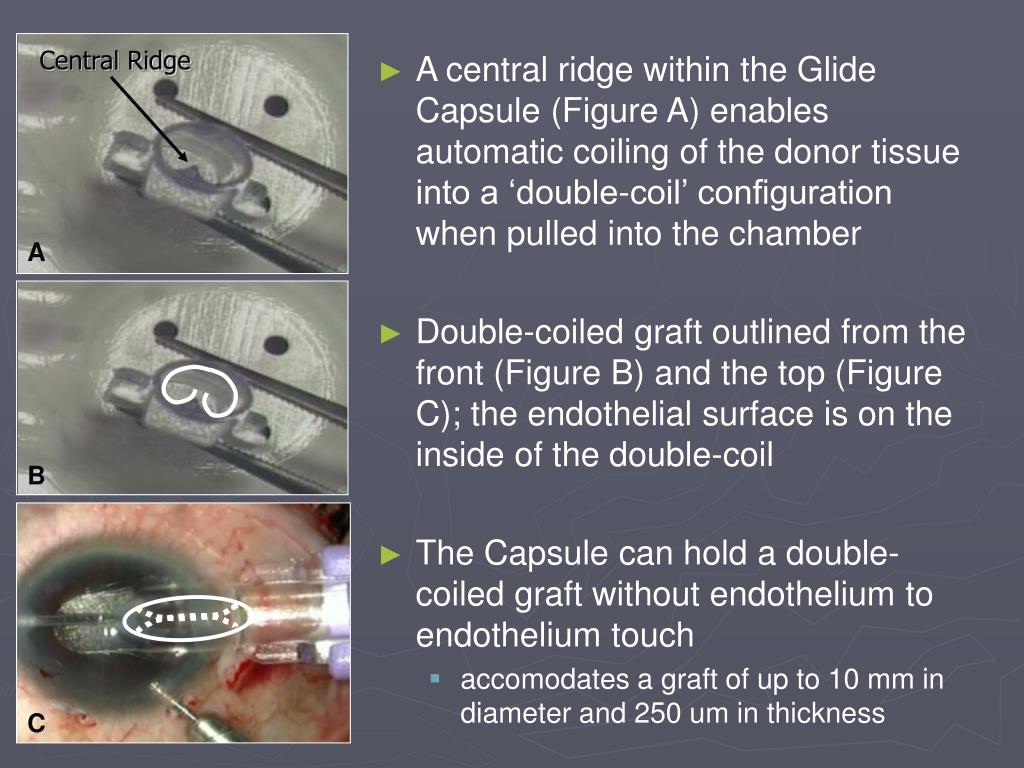 Central Ridge

A

B

C

► A central ridge within the Glide Capsule (Figure A) enables automatic coiling of the donor tissue into a ‘double-coil’ configuration when pulled into the chamber

► Double-coiled graft outlined from the front (Figure B) and the top (Figure C); the endothelial surface is on the inside of the double-coil

► The Capsule can hold a double-coiled graft without endothelium to endothelium touch

▪ accomodates a graft of up to 10 mm in diameter and 250 um in thickness